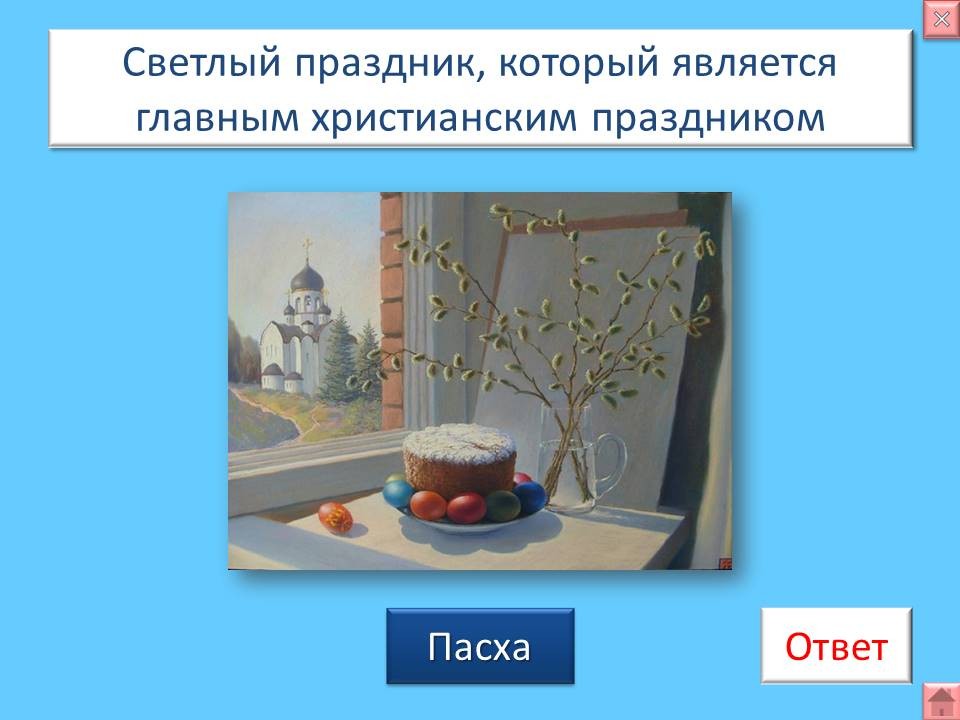 Светлый праздник, который является главным христианским праздником

Пасха

Ответ